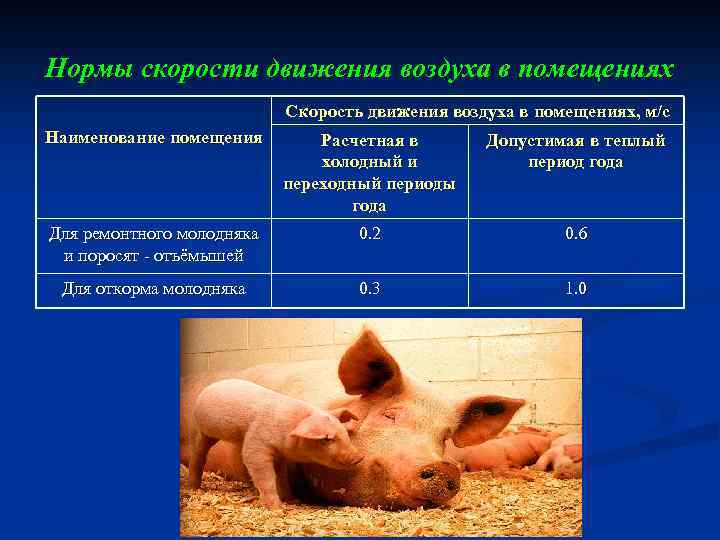 Нормы скорости движения воздуха в помещениях

| Наименование помещения | Скорость движения воздуха в помещениях, м/с | |
|---|---|---|
| | Расчетная в холодный и переходный периоды года | Допустимая в теплый период года |
| Для ремонтного молодняка и поросят - отъёмышей | 0.2 | 0.6 |
| Для откорма молодняка | 0.3 | 1.0 |